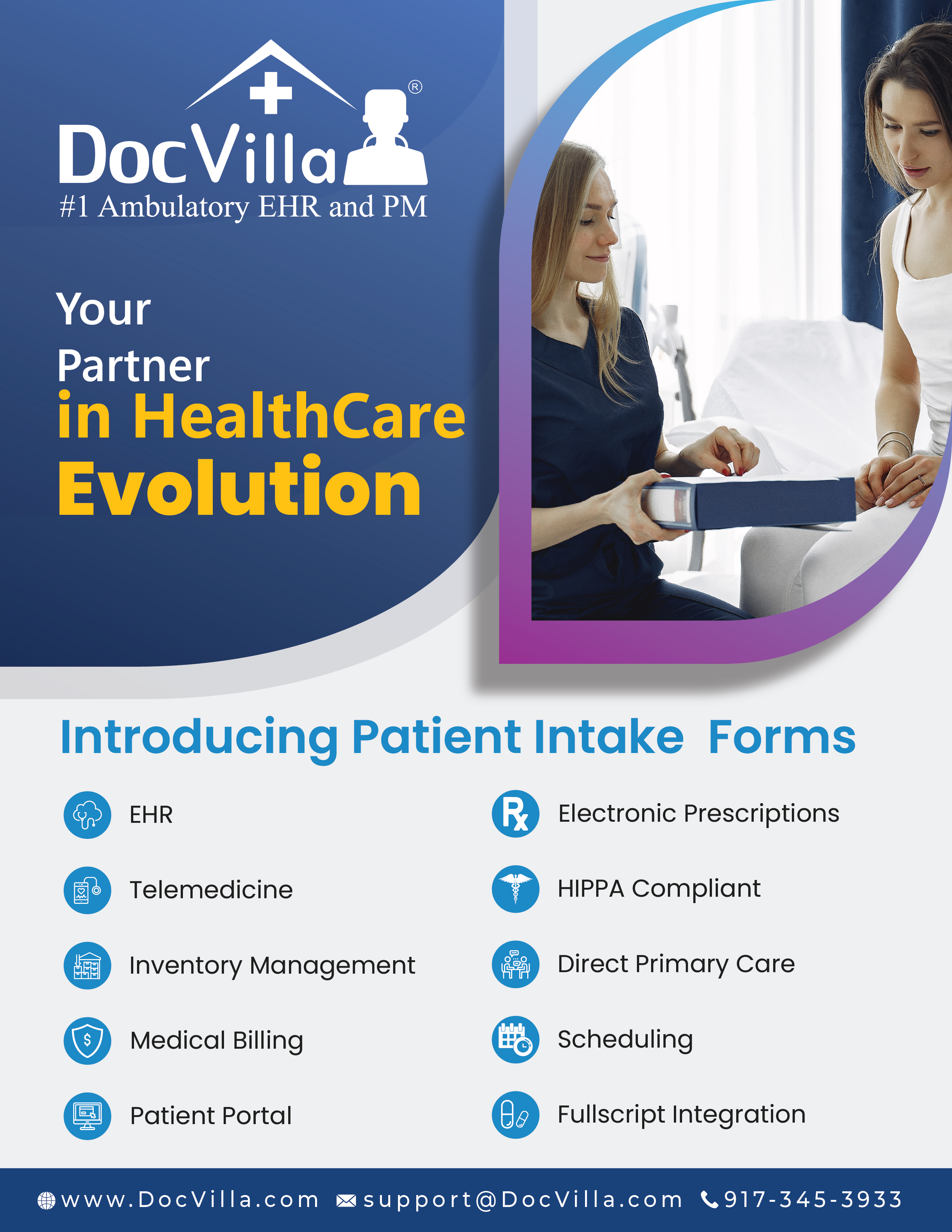 DocVilla®
#1 Ambulatory EHR and PM

Your Partner in HealthCare Evolution

Introducing Patient Intake Forms

EHR
Telemedicine
Inventory Management
Medical Billing
Patient Portal

Electronic Prescriptions
HIPPA Compliant
Direct Primary Care
Scheduling
Fullscript Integration

www.DocVilla.com support@DocVilla.com 917-345-3933